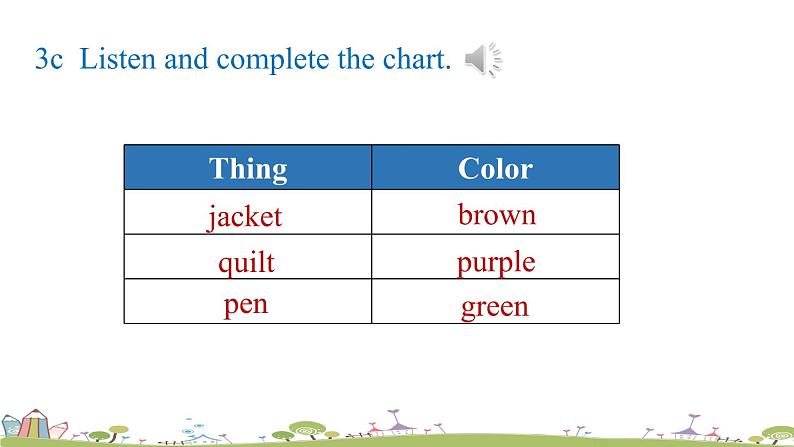 3c Listen and complete the chart.

| Thing | Color |
|---|---|
| jacket | brown |
| quilt | purple |
| pen | green |